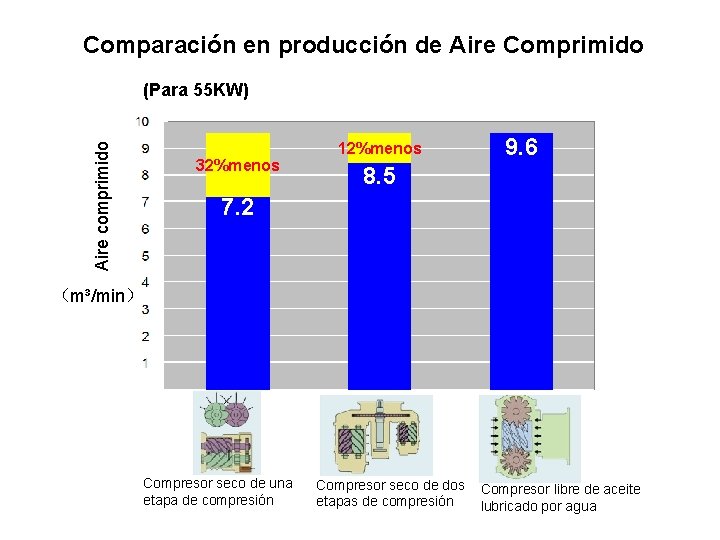 Comparación en producción de Aire Comprimido

(Para 55KW)

Aire comprimido

（m³/min）

10
9
8
7
6
5
4
3
2
1

32%menos
7.2

12%menos
8.5

9.6

Compresor seco de una etapa de compresión

Compresor seco de dos etapas de compresión

Compresor libre de aceite lubricado por agua